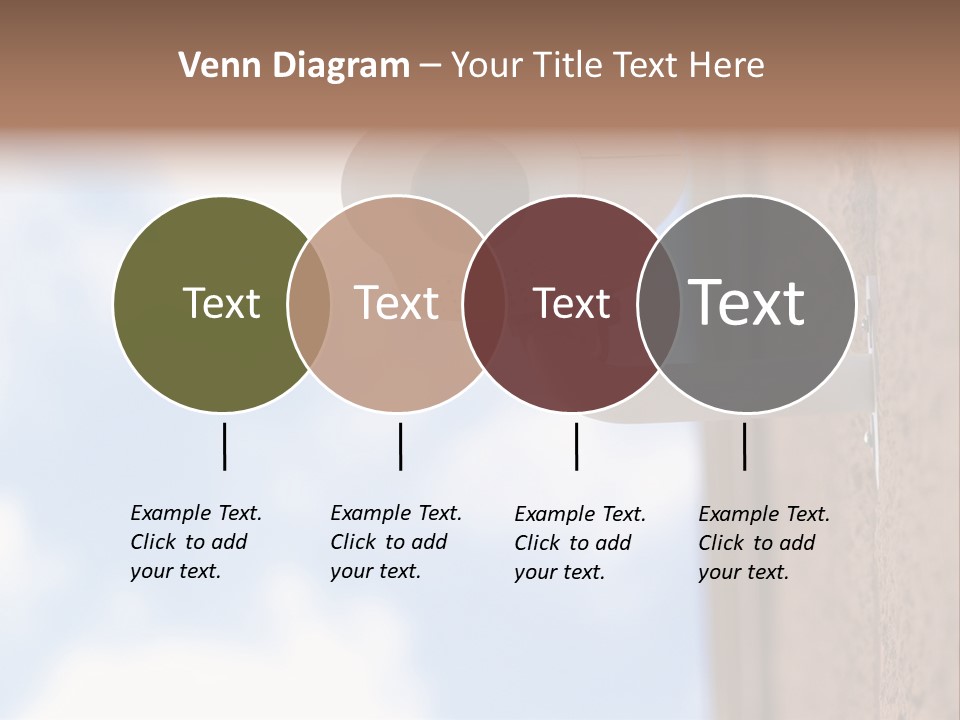 Venn Diagram – Your Title Text Here

Text

Text

Text

Text

Example Text. Click to add your text.

Example Text. Click to add your text.

Example Text. Click to add your text.

Example Text. Click to add your text.